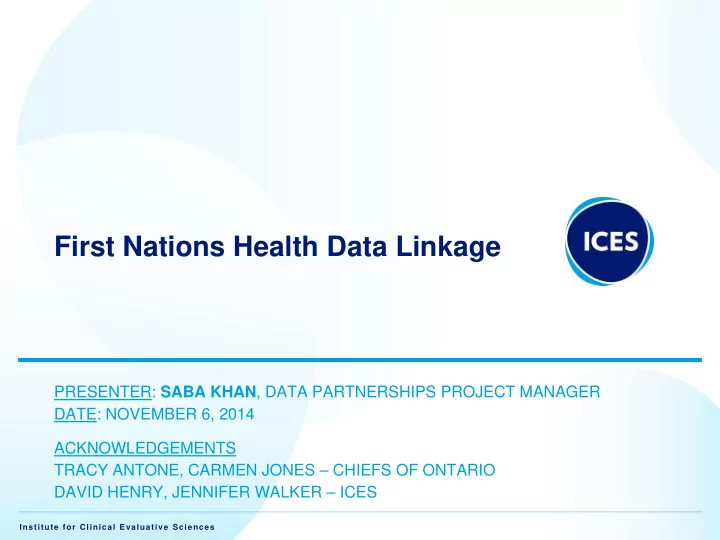 First Nations Health Data Linkage

ICES

PRESENTER: SABA KHAN, DATA PARTNERSHIPS PROJECT MANAGER
DATE: NOVEMBER 6, 2014

ACKNOWLEDGEMENTS
TRACY ANTONE, CARMEN JONES – CHIEFS OF ONTARIO
DAVID HENRY, JENNIFER WALKER – ICES

Institute for Clinical Evaluative Sciences